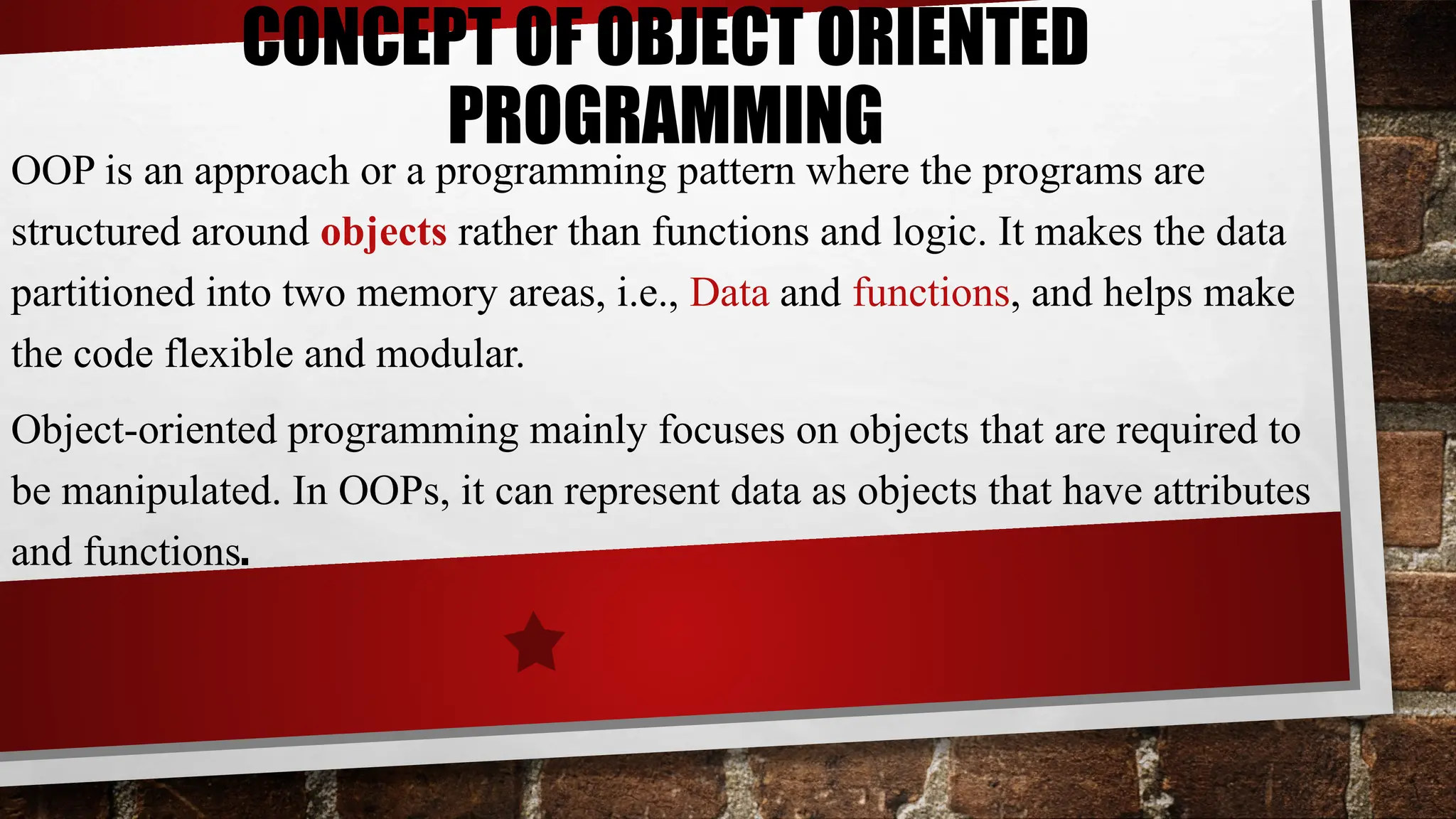 CONCEPT OF OBJECT ORIENTED PROGRAMMING

OOP is an approach or a programming pattern where the programs are structured around objects rather than functions and logic. It makes the data partitioned into two memory areas, i.e., Data and functions, and helps make the code flexible and modular.

Object-oriented programming mainly focuses on objects that are required to be manipulated. In OOPs, it can represent data as objects that have attributes and functions.